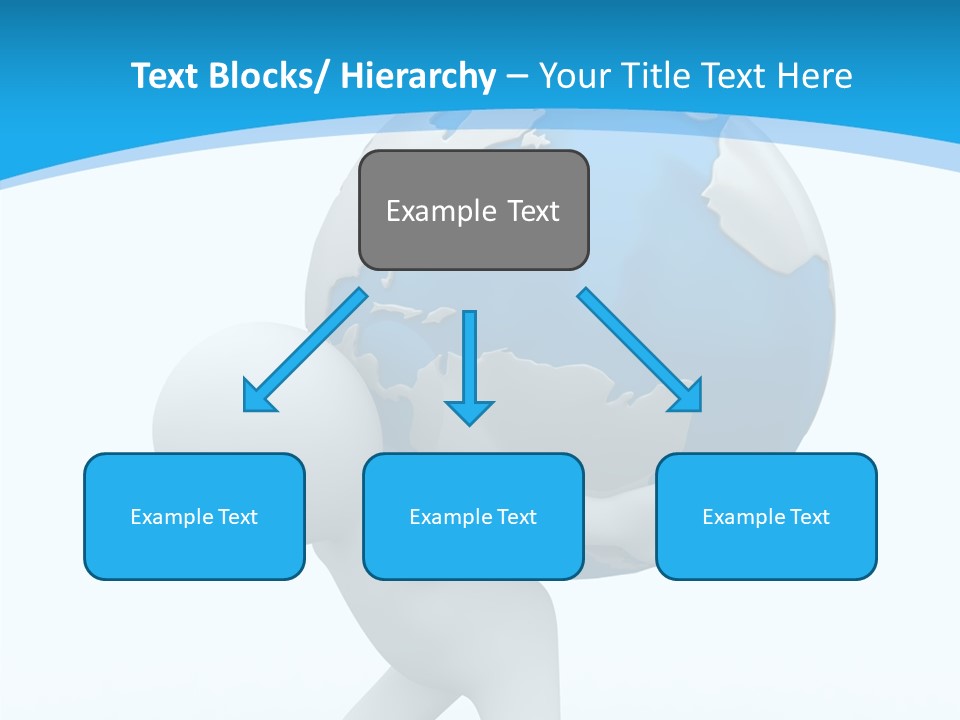 Text Blocks/ Hierarchy – Your Title Text Here

Example Text

Example Text

Example Text

Example Text